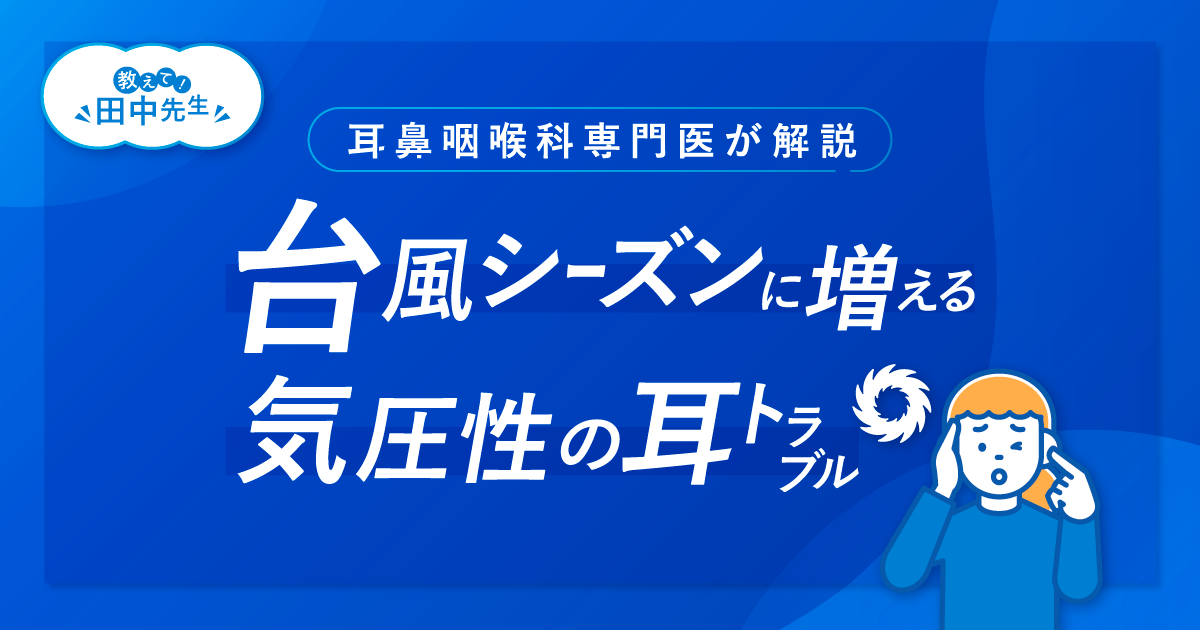 教えて！
田中先生

耳鼻咽喉科専門医が解説

台風シーズンに増える
気圧性の耳トラブル